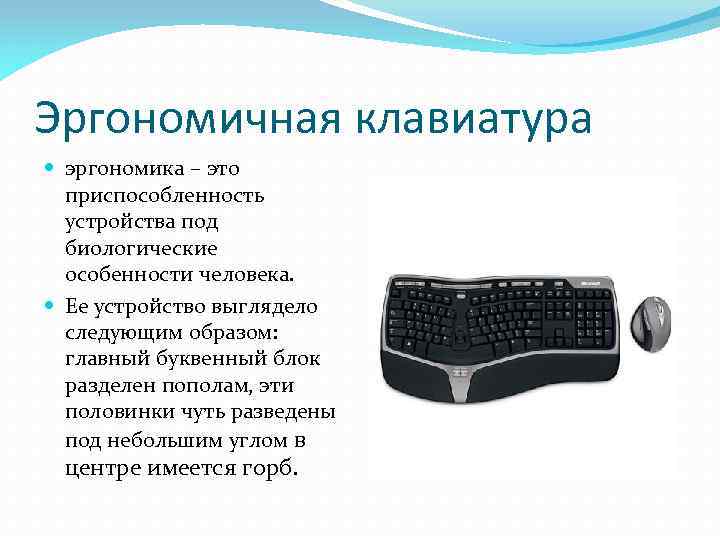 Эргономичная клавиатура

эргономика – это приспособленность устройства под биологические особенности человека.

Ее устройство выглядело следующим образом: главный буквенный блок разделен пополам, эти половинки чуть разведены под небольшим углом в центре имеется горб.